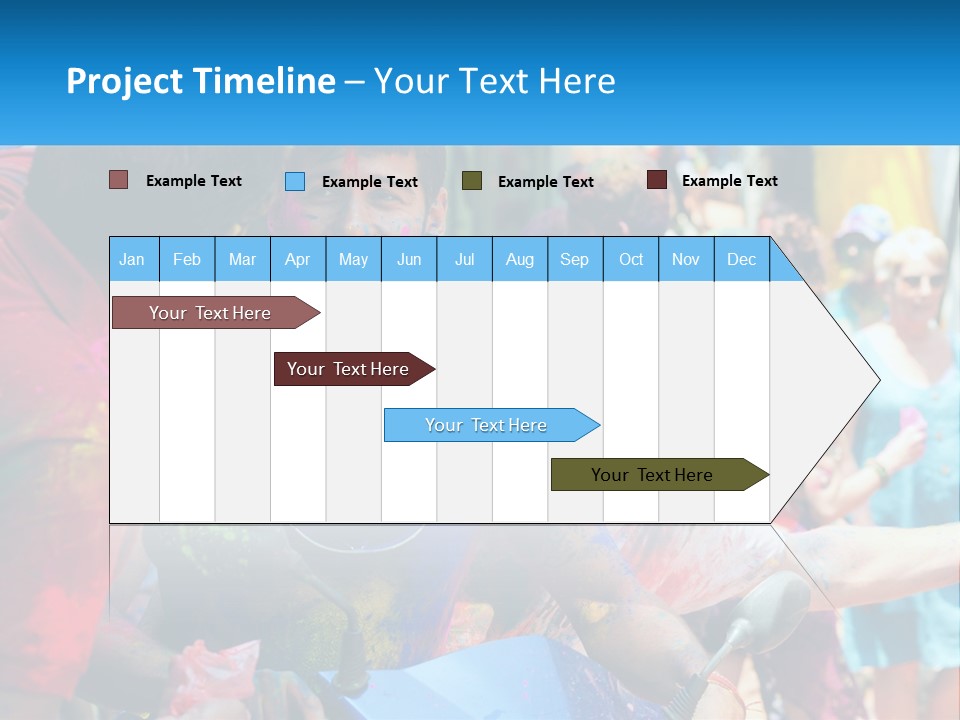 Project Timeline – Your Text Here

Example Text Example Text Example Text Example Text

| Jan | Feb | Mar | Apr | May | Jun | Jul | Aug | Sep | Oct | Nov | Dec |
|---|---|---|---|---|---|---|---|---|---|---|---|

Your Text Here

Your Text Here

Your Text Here

Your Text Here